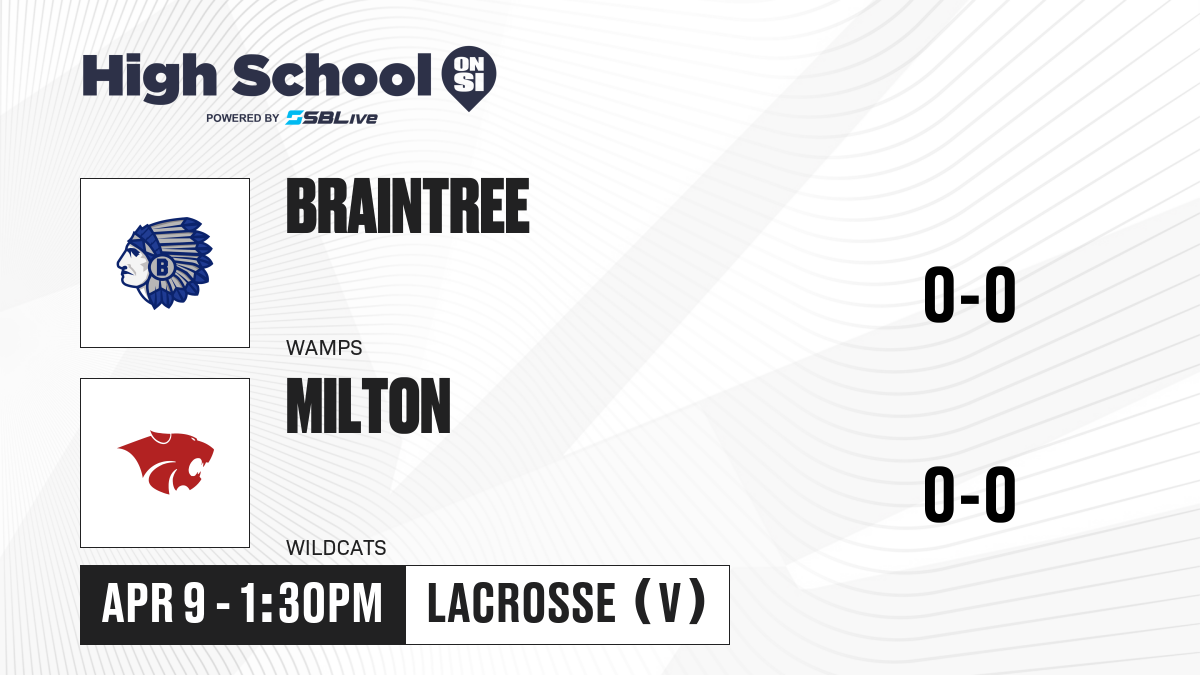 High School ON SI
POWERED BY SBLive

B

BRAINTREE

WAMPS

0-0

MILTON

WILDCATS

0-0

APR 9 - 1:30PM

LACROSSE (V)